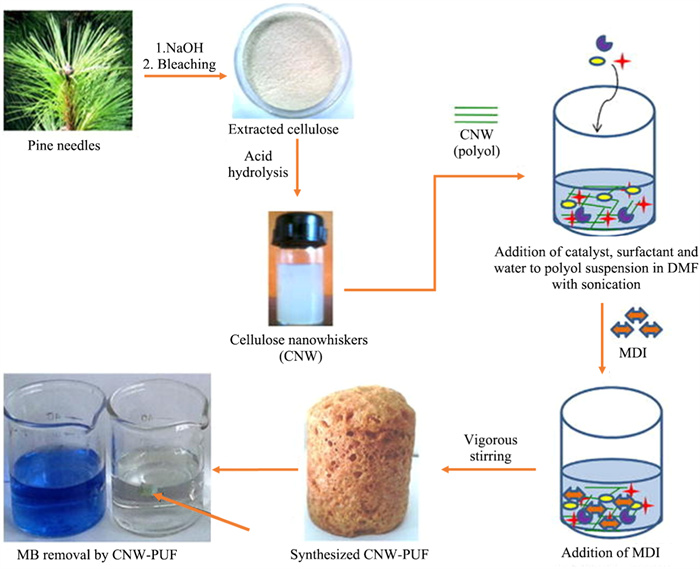 Pine needles

1.NaOH
2. Bleaching

Extracted cellulose

Acid hydrolysis

Cellulose nanowhiskers (CNW)

CNW (polyol)

Addition of catalyst, surfactant and water to polyol suspension in DMF with sonication

MDI

Addition of MDI

Vigorous stirring

Synthesized CNW-PUF

40

40

MB removal by CNW-PUF